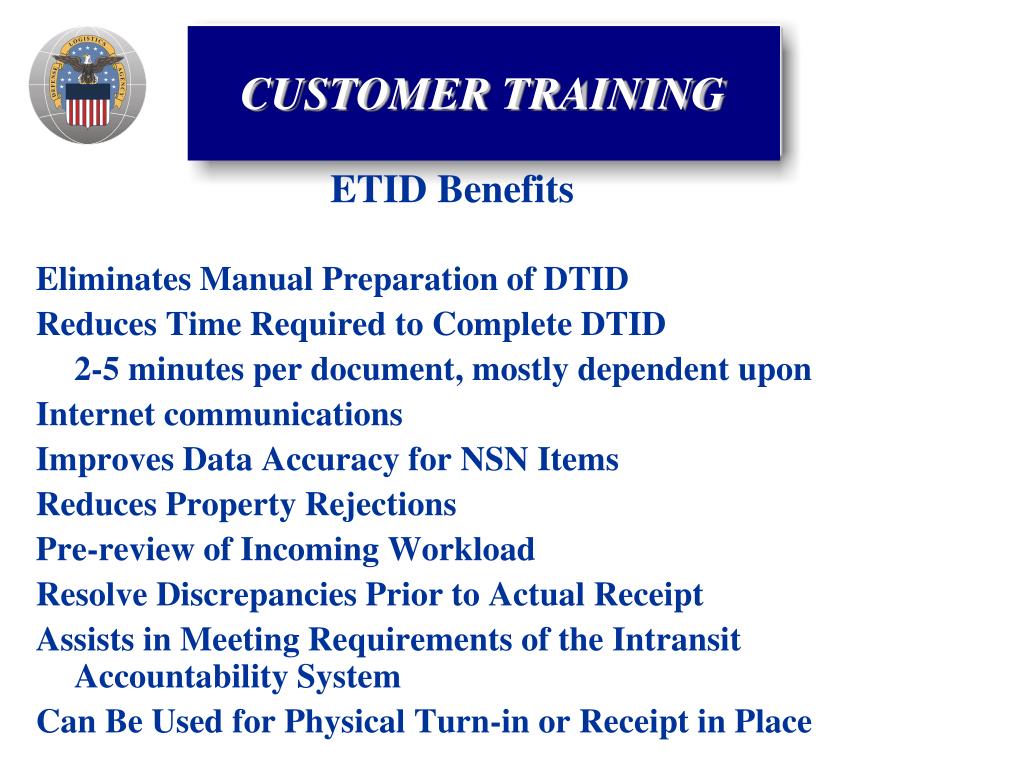 DEFENSE LOGISTICS AGENCY

CUSTOMER TRAINING

ETID Benefits

Eliminates Manual Preparation of DTID
Reduces Time Required to Complete DTID
2-5 minutes per document, mostly dependent upon
Internet communications
Improves Data Accuracy for NSN Items
Reduces Property Rejections
Pre-review of Incoming Workload
Resolve Discrepancies Prior to Actual Receipt
Assists in Meeting Requirements of the Intransit Accountability System
Can Be Used for Physical Turn-in or Receipt in Place